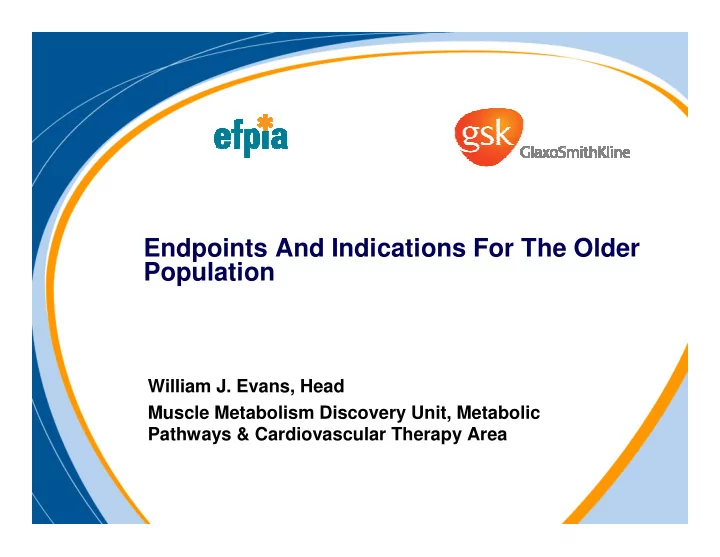 efpia

gsk GlaxoSmithKline

Endpoints And Indications For The Older Population

William J. Evans, Head

Muscle Metabolism Discovery Unit, Metabolic Pathways & Cardiovascular Therapy Area